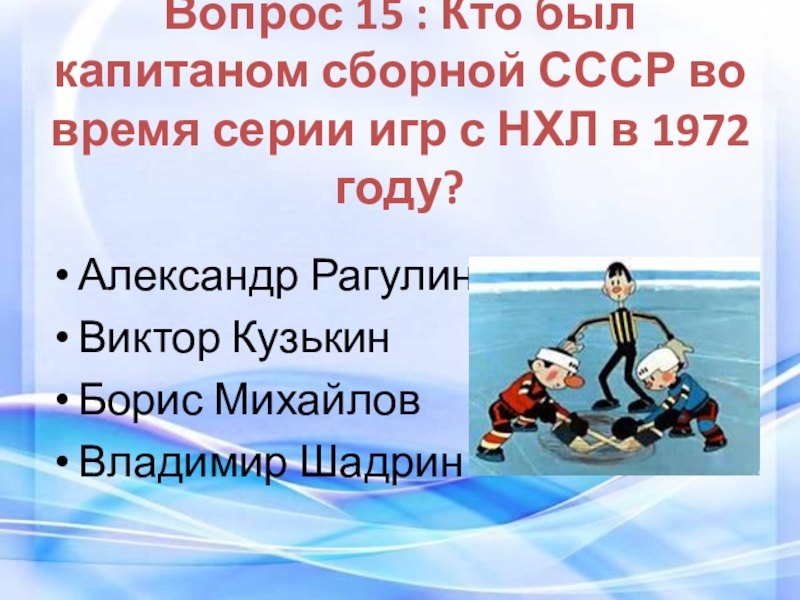 Вопрос 15 : Кто был капитаном сборной СССР во время серии игр с НХЛ в 1972 году?

• Александр Рагулин
• Виктор Кузькин
• Борис Михайлов
• Владимир Шадрин